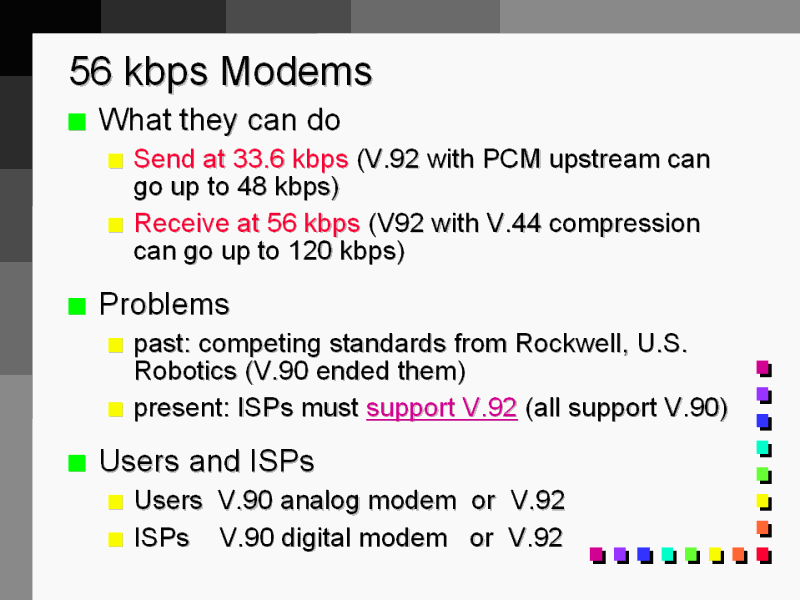 56 kbps Modems

What they can do

Send at 33.6 kbps (V.92 with PCM upstream can go up to 48 kbps)

Receive at 56 kbps (V92 with V.44 compression can go up to 120 kbps)

Problems

past: competing standards from Rockwell, U.S. Robotics (V.90 ended them)

present: ISPs must support V.92 (all support V.90)

Users and ISPs

Users V.90 analog modem or V.92

ISPs V.90 digital modem or V.92